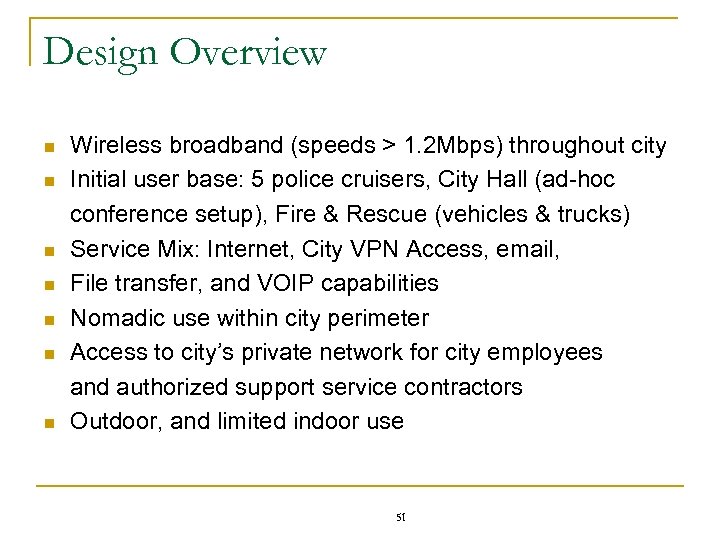 Design Overview

- Wireless broadband (speeds > 1.2Mbps) throughout city
- Initial user base: 5 police cruisers, City Hall (ad-hoc conference setup), Fire & Rescue (vehicles & trucks)
- Service Mix: Internet, City VPN Access, email,
- File transfer, and VOIP capabilities
- Nomadic use within city perimeter
- Access to city's private network for city employees and authorized support service contractors
- Outdoor, and limited indoor use

51